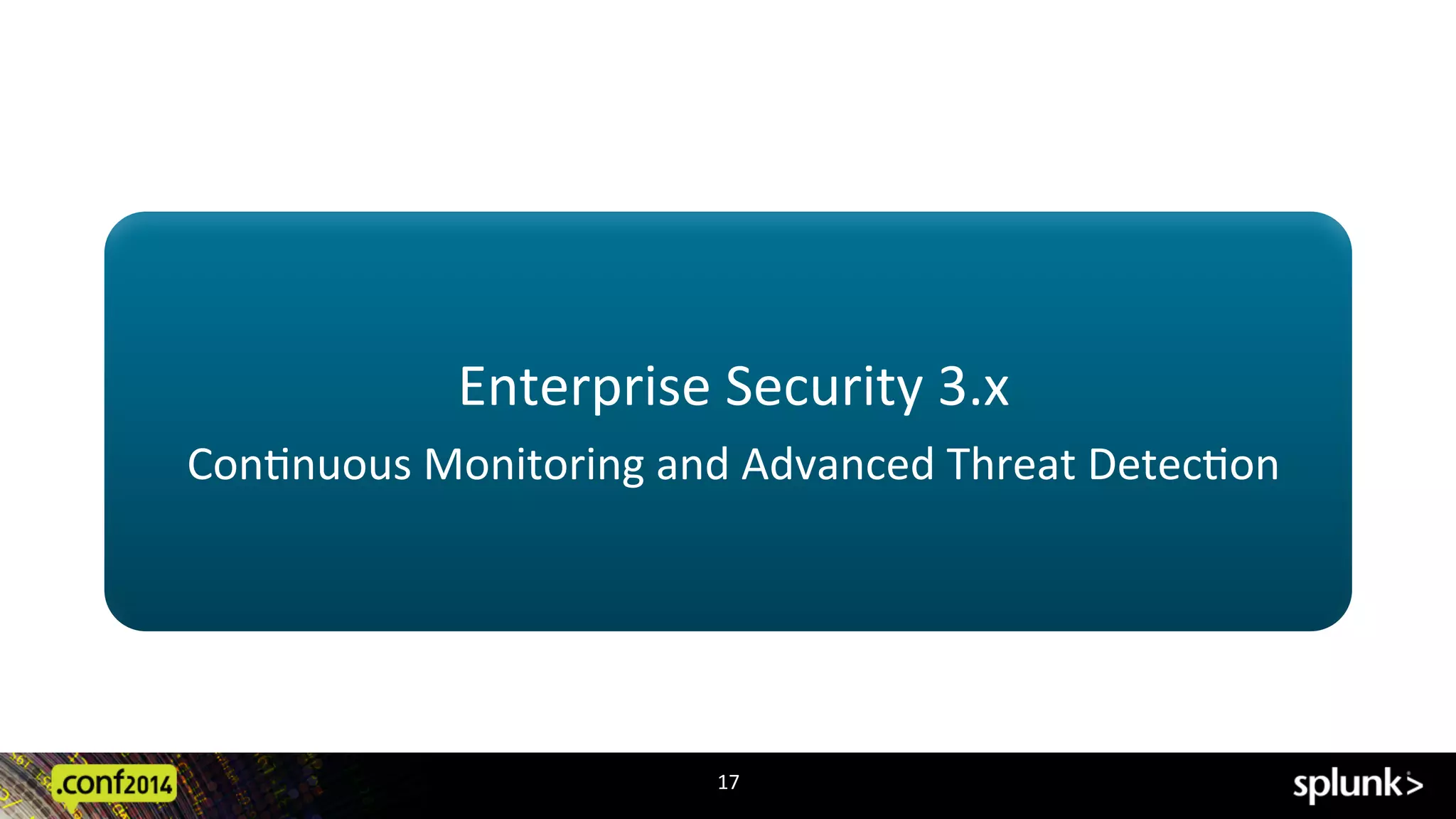 Enterprise Security 3.x

Continuous Monitoring and Advanced Threat Detection

.conf2014

17

splunk>